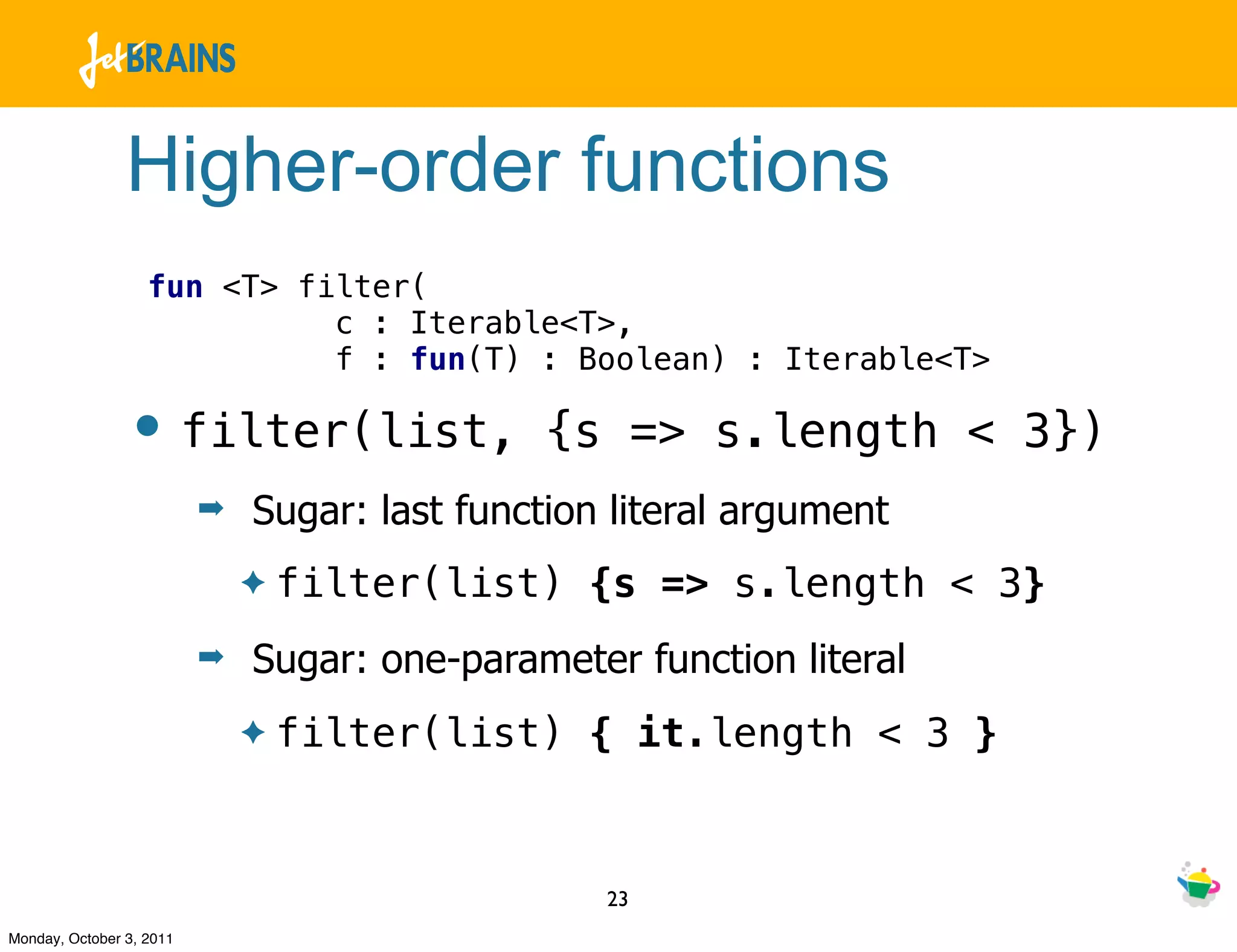 JetBRAINS

Higher-order functions

fun <T> filter(
c : Iterable<T>,
f : fun(T) : Boolean) : Iterable<T>

• filter(list, {s => s.length < 3})

➡ Sugar: last function literal argument

✦ filter(list) {s => s.length < 3}

➡ Sugar: one-parameter function literal

✦ filter(list) { it.length < 3 }

23

Monday, October 3, 2011